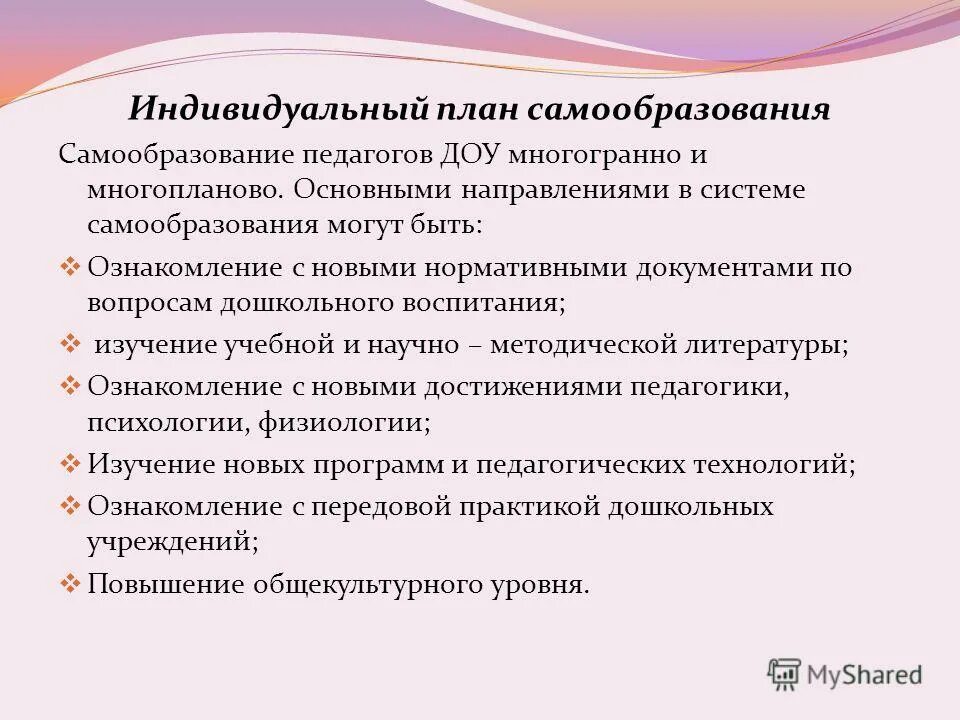 Индивидуальный план самообразования

Самообразование педагогов ДОУ многогранно и многопланово. Основными направлениями в системе самообразования могут быть:

❖ Ознакомление с новыми нормативными документами по вопросам дошкольного воспитания;
❖ изучение учебной и научно – методической литературы;
❖ Ознакомление с новыми достижениями педагогики, психологии, физиологии;
❖ Изучение новых программ и педагогических технологий;
❖ Ознакомление с передовой практикой дошкольных учреждений;
❖ Повышение общекультурного уровня.

MyShared